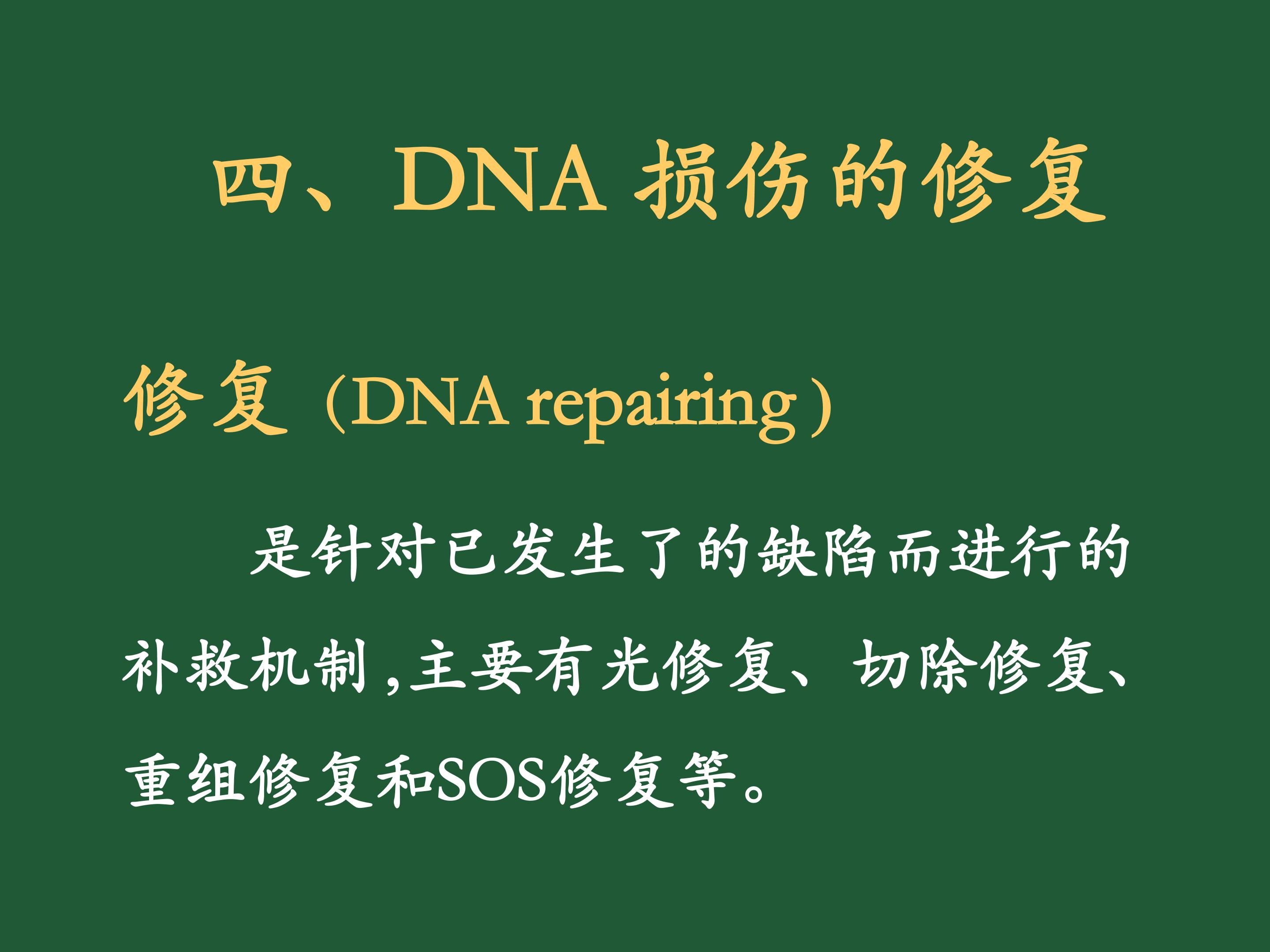 四、DNA损伤的修复

修复（DNA repairing）

是针对已发生了的缺陷而进行的补救机制,主要有光修复、切除修复、重组修复和SOS修复等。